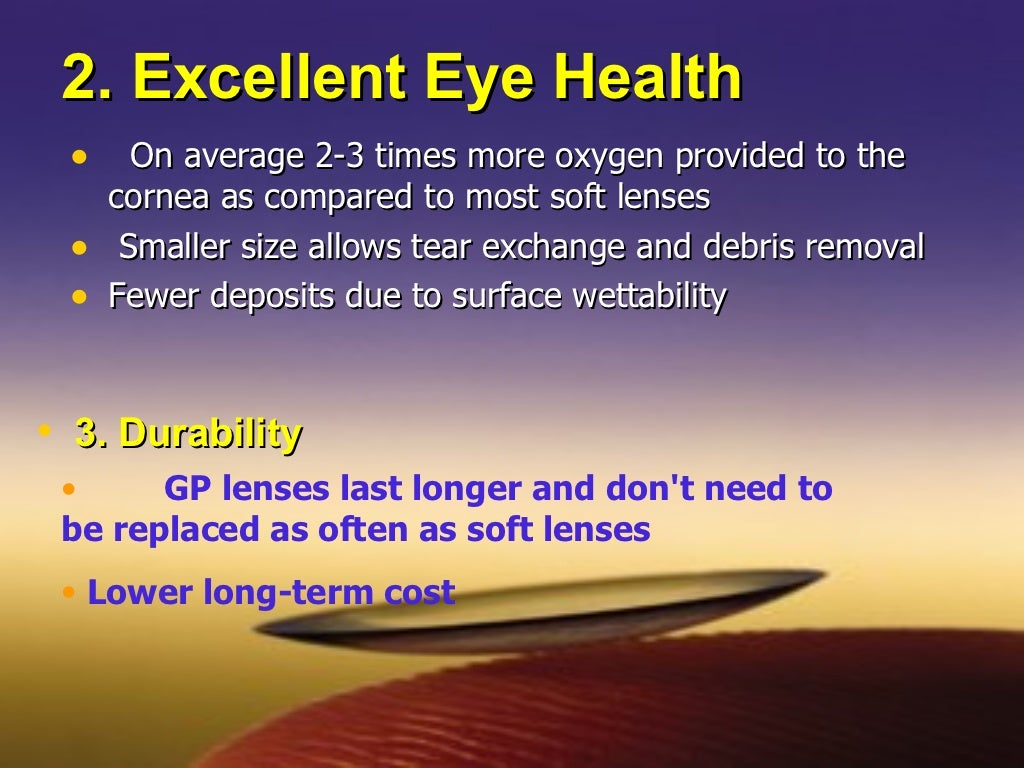 2. Excellent Eye Health

• On average 2-3 times more oxygen provided to the cornea as compared to most soft lenses
• Smaller size allows tear exchange and debris removal
• Fewer deposits due to surface wettability

• 3. Durability

• GP lenses last longer and don't need to be replaced as often as soft lenses

• Lower long-term cost